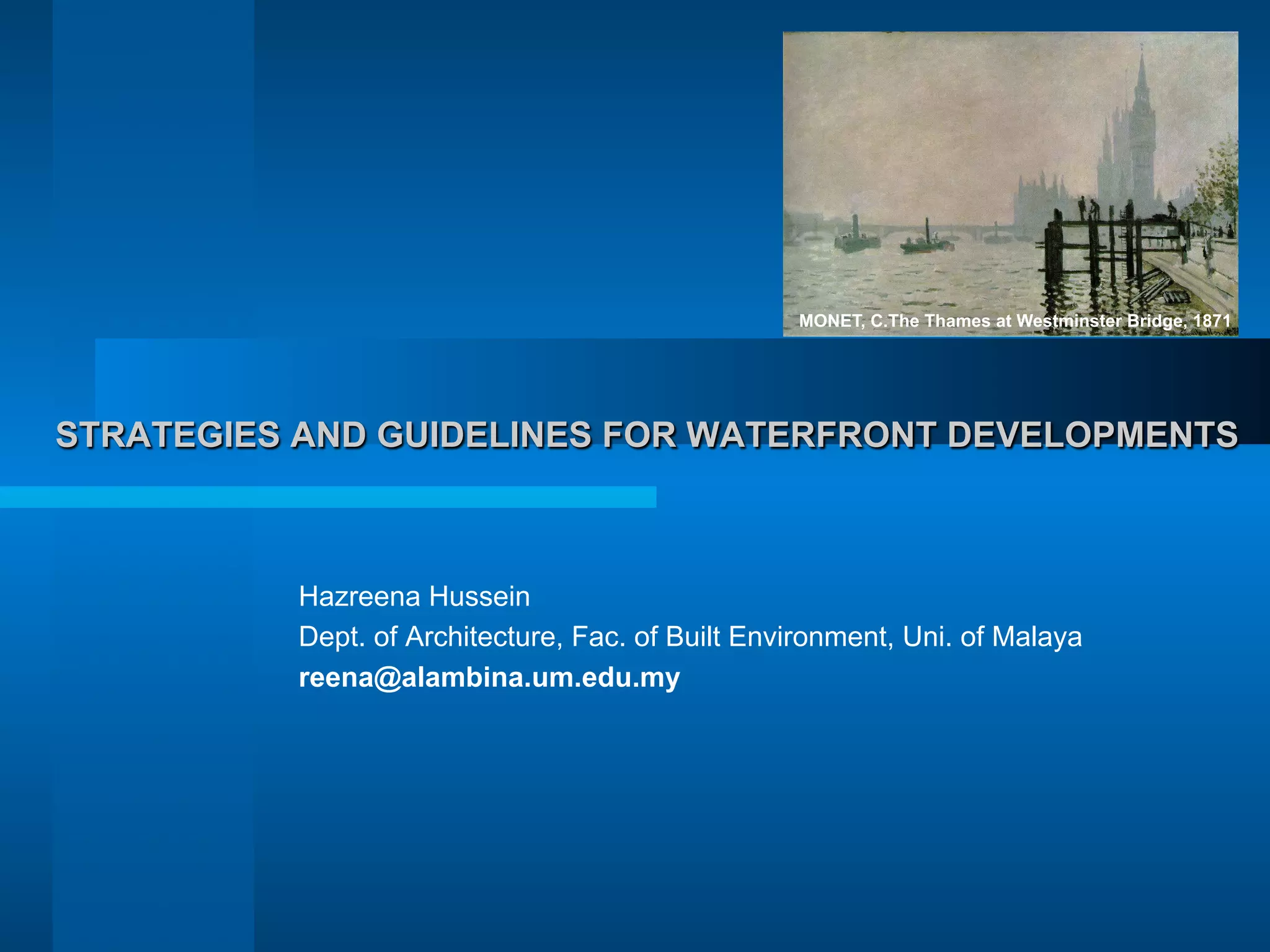 MONET, C.The Thames at Westminster Bridge, 1871

STRATEGIES AND GUIDELINES FOR WATERFRONT DEVELOPMENTS

Hazreena Hussein
Dept. of Architecture, Fac. of Built Environment, Uni. of Malaya
reena@alambina.um.edu.my